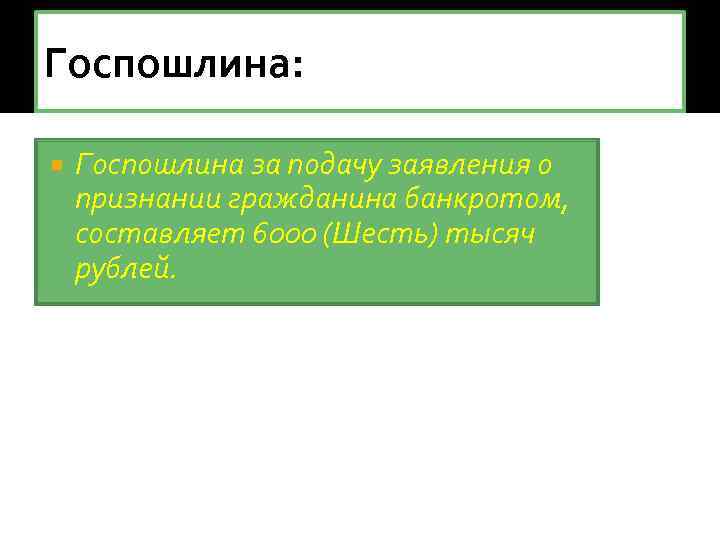 Госпошлина:

Госпошлина за подачу заявления о признании гражданина банкротом, составляет 6000 (Шесть) тысяч рублей.